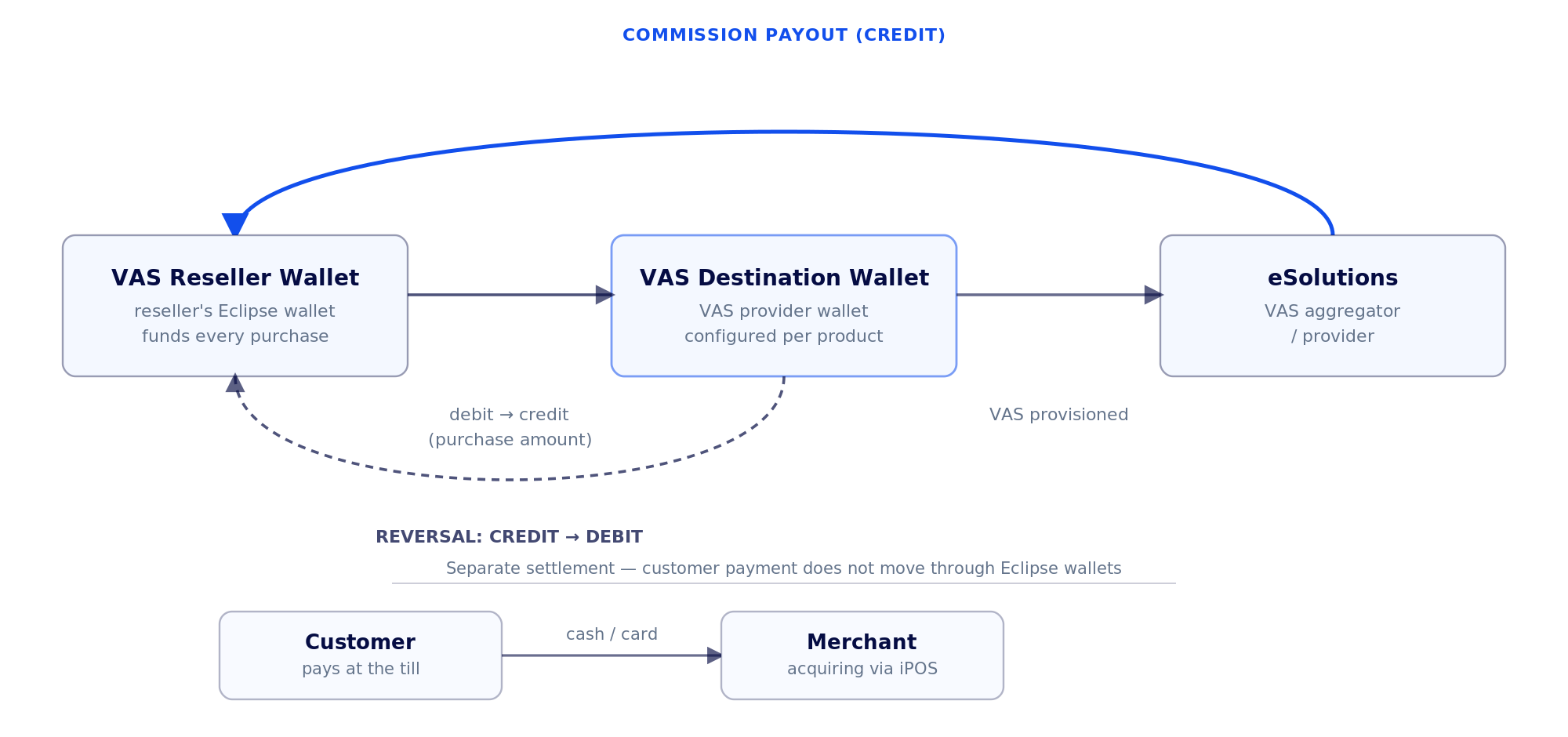 COMMISSION PAYOUT (CREDIT)

VAS Reseller Wallet
reseller's Eclipse wallet funds every purchase

VAS Destination Wallet
VAS provider wallet configured per product

eSolutions
VAS aggregator / provider

debit → credit (purchase amount)

VAS provisioned

REVERSAL: CREDIT → DEBIT

Separate settlement — customer payment does not move through Eclipse wallets

Customer
pays at the till

cash / card

Merchant
acquiring via iPOS